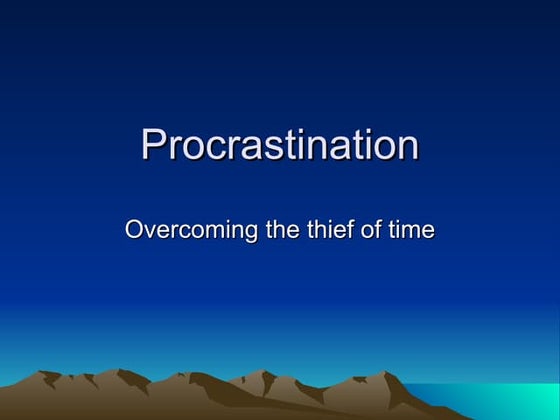 Procrastination

Overcoming the thief of time